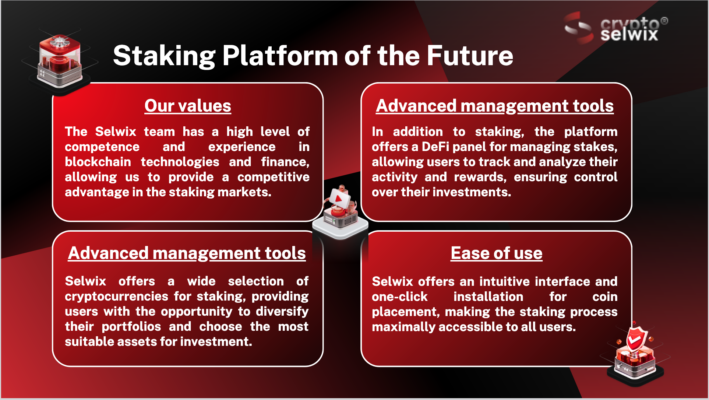 crypto selwix®

Staking Platform of the Future

Our values

The Selwix team has a high level of competence and experience in blockchain technologies and finance, allowing us to provide a competitive advantage in the staking markets.

Advanced management tools

In addition to staking, the platform offers a DeFi panel for managing stakes, allowing users to track and analyze their activity and rewards, ensuring control over their investments.

Advanced management tools

Selwix offers a wide selection of cryptocurrencies for staking, providing users with the opportunity to diversify their portfolios and choose the most suitable assets for investment.

Ease of use

Selwix offers an intuitive interface and one-click installation for coin placement, making the staking process maximally accessible to all users.